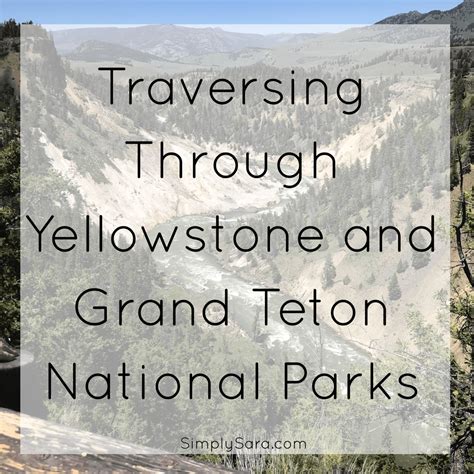 Traversing Through Yellowstone and Grand Teton National Parks

SimplySara.com